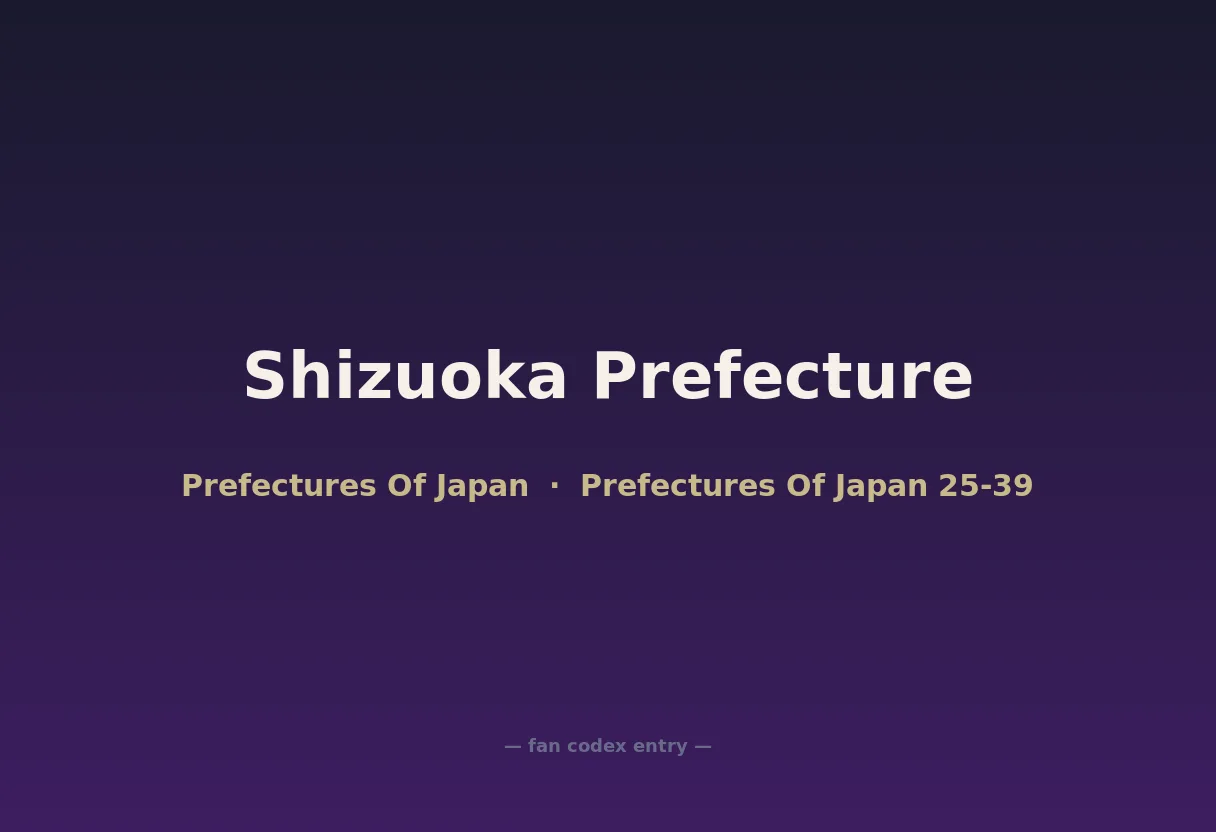 Shizuoka Prefecture

Prefectures Of Japan · Prefectures Of Japan 25-39

— fan codex entry —